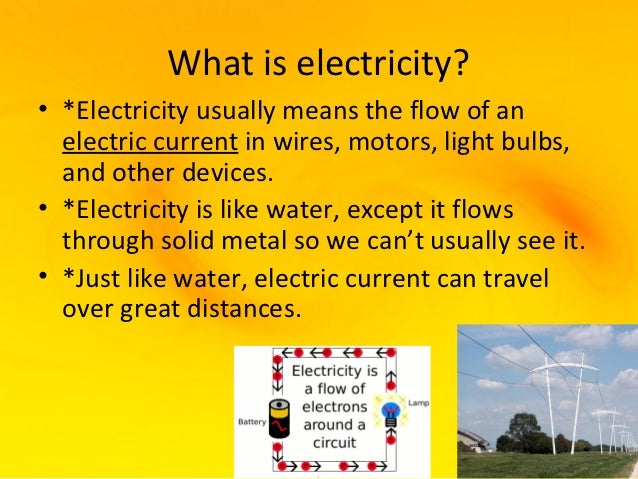 What is electricity?

• *Electricity usually means the flow of an electric current in wires, motors, light bulbs, and other devices.

• *Electricity is like water, except it flows through solid metal so we can't usually see it.

• *Just like water, electric current can travel over great distances.

Electricity is a flow of electrons around a circuit

Battery

Lamp